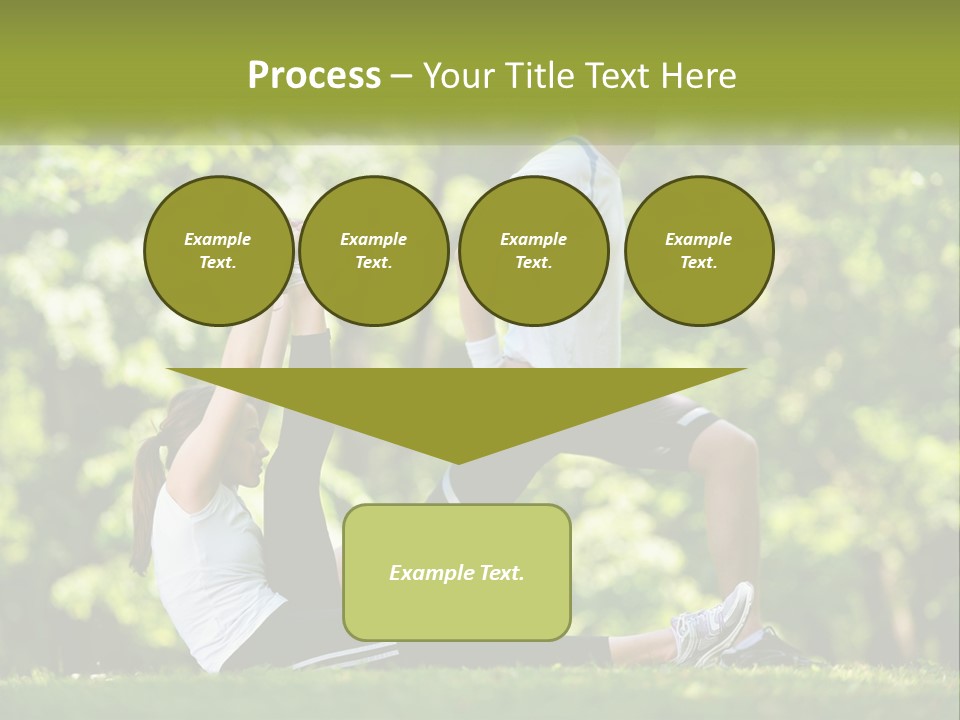 Process – Your Title Text Here

Example Text.

Example Text.

Example Text.

Example Text.

Example Text.